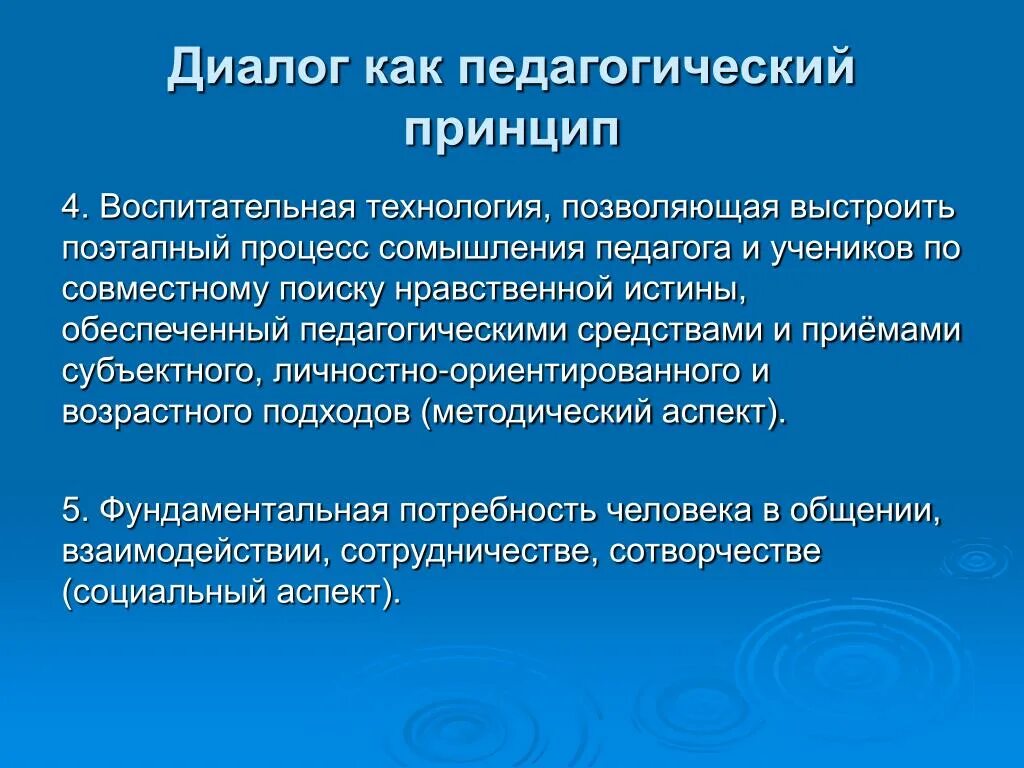 Диалог как педагогический принцип

4. Воспитательная технология, позволяющая выстроить поэтапный процесс сомышления педагога и учеников по совместному поиску нравственной истины, обеспеченный педагогическими средствами и приёмами субъектного, личностно-ориентированного и возрастного подходов (методический аспект).

5. Фундаментальная потребность человека в общении, взаимодействии, сотрудничестве, сотворчестве (социальный аспект).